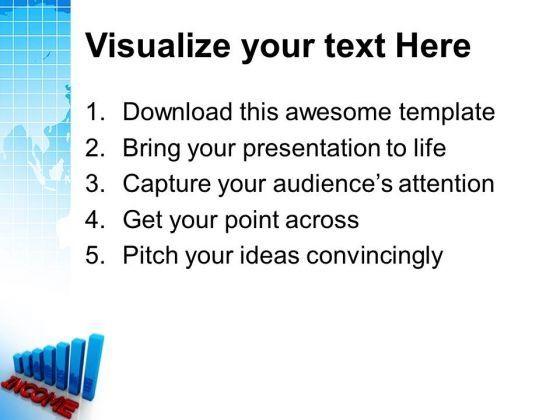 Visualize your text Here

1. Download this awesome template
2. Bring your presentation to life
3. Capture your audience's attention
4. Get your point across
5. Pitch your ideas convincingly

INCOME